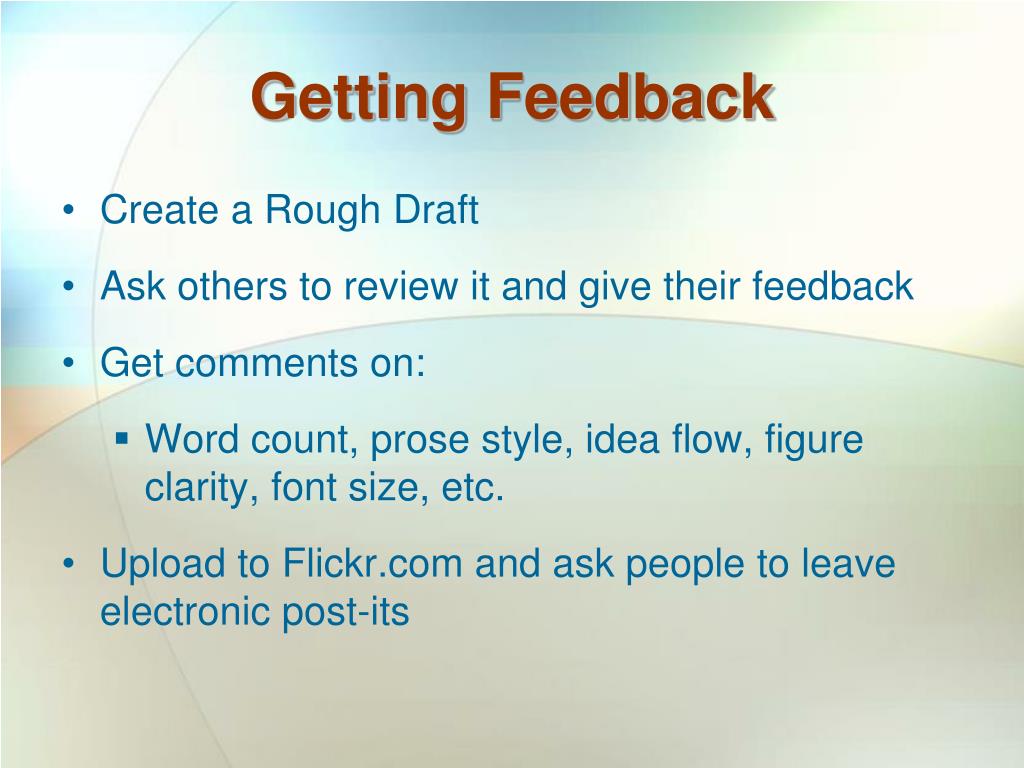 Getting Feedback

• Create a Rough Draft
• Ask others to review it and give their feedback
• Get comments on:
▪ Word count, prose style, idea flow, figure clarity, font size, etc.
• Upload to Flickr.com and ask people to leave electronic post-its